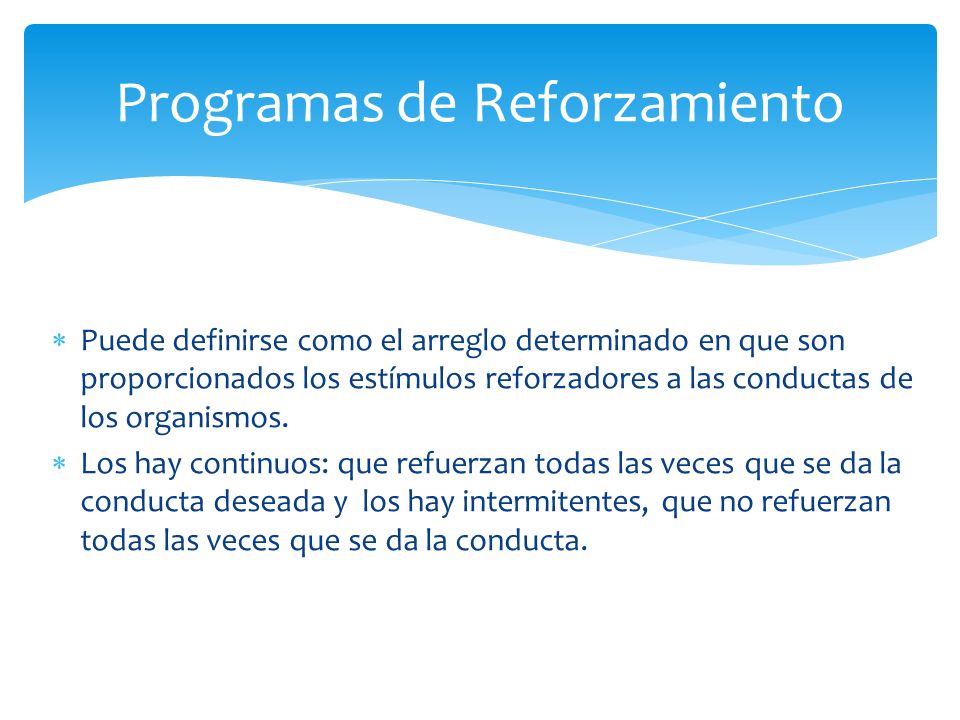 Programas de Reforzamiento

∗ Puede definirse como el arreglo determinado en que son proporcionados los estímulos reforzadores a las conductas de los organismos.

∗ Los hay continuos: que refuerzan todas las veces que se da la conducta deseada y los hay intermitentes, que no refuerzan todas las veces que se da la conducta.